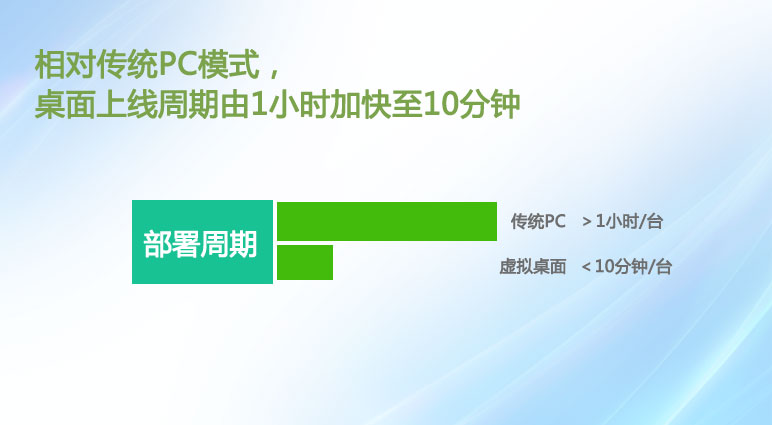 相对传统PC模式，
桌面上线周期由1小时加快至10分钟

部署周期

传统PC > 1小时/台

虚拟桌面 < 10分钟/台